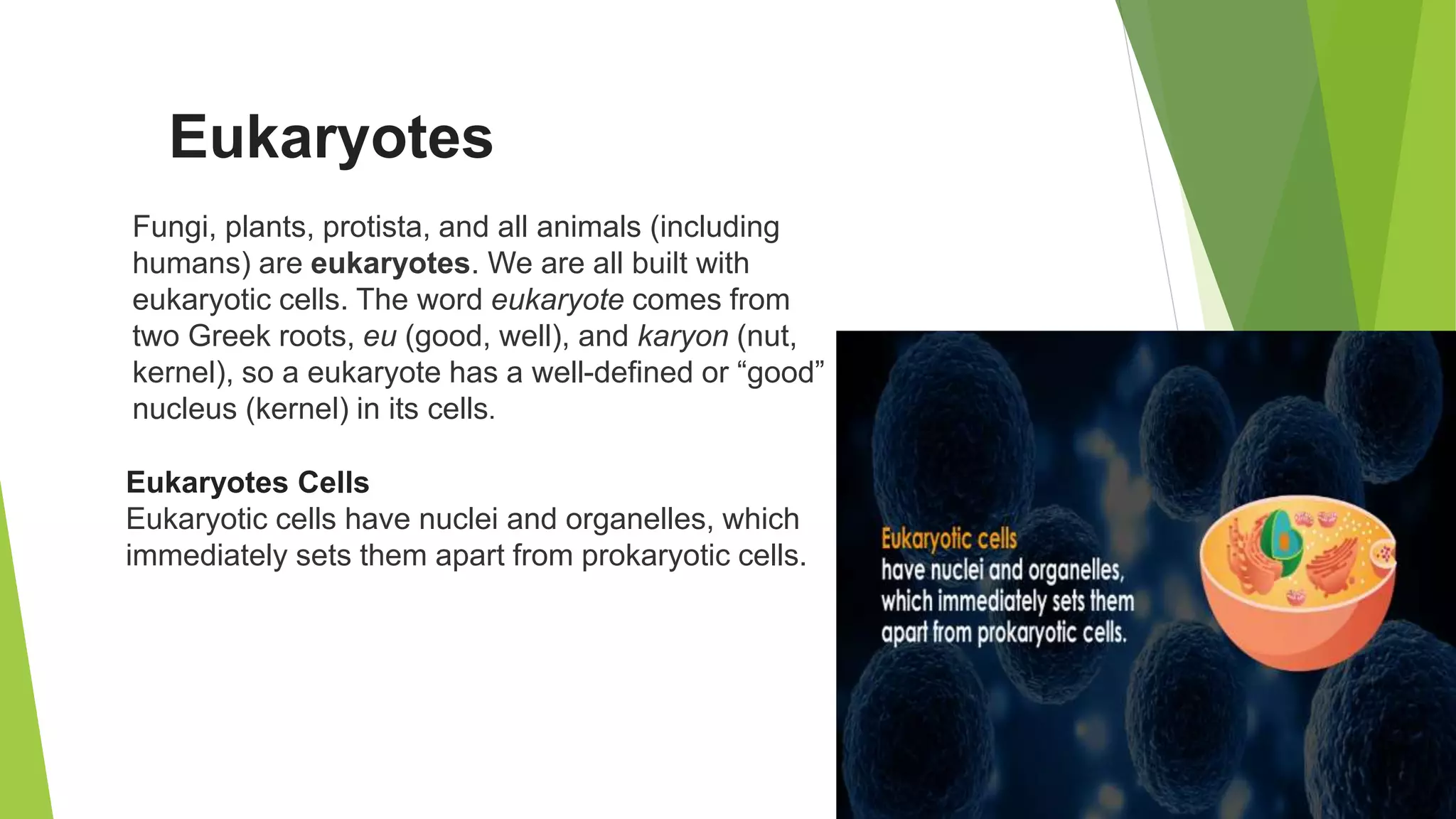 Eukaryotes

Fungi, plants, protista, and all animals (including humans) are eukaryotes. We are all built with eukaryotic cells. The word eukaryote comes from two Greek roots, eu (good, well), and karyon (nut, kernel), so a eukaryote has a well-defined or “good” nucleus (kernel) in its cells.

Eukaryotes Cells
Eukaryotic cells have nuclei and organelles, which immediately sets them apart from prokaryotic cells.

Eukaryotic cells
have nuclei and organelles, which immediately sets them apart from prokaryotic cells.